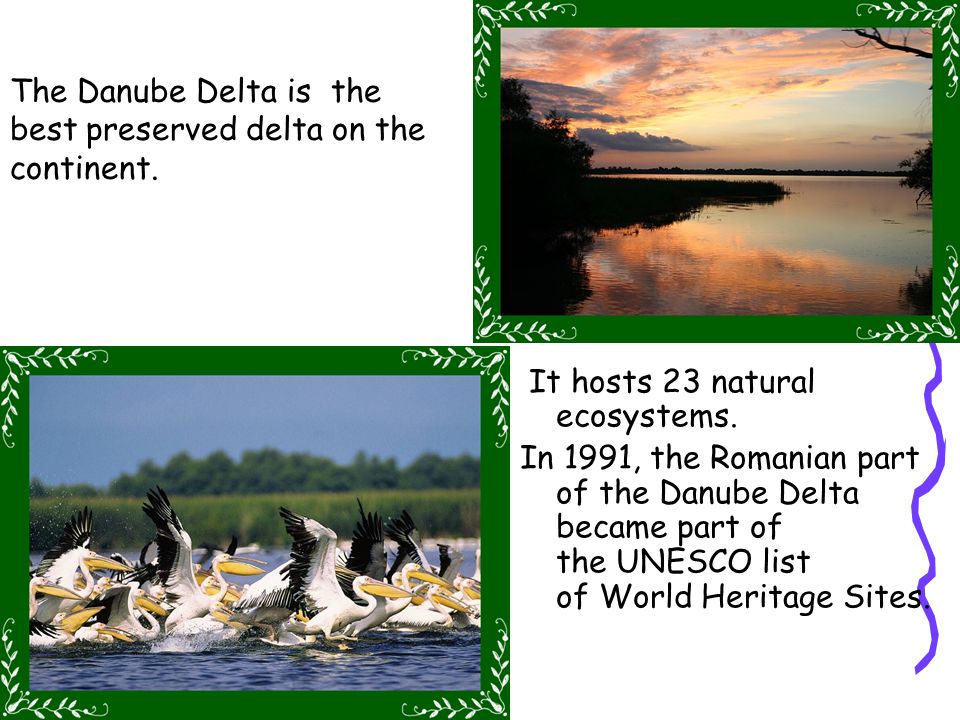 The Danube Delta is the best preserved delta on the continent.

It hosts 23 natural ecosystems.

In 1991, the Romanian part of the Danube Delta became part of the UNESCO list of World Heritage Sites.